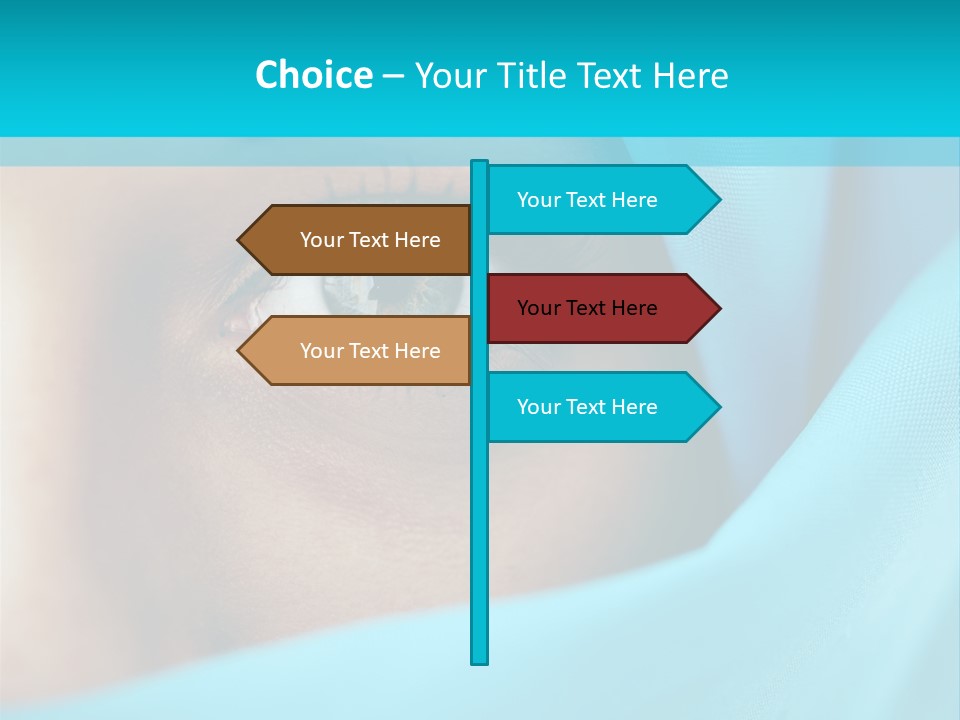 Choice – Your Title Text Here

Your Text Here

Your Text Here

Your Text Here

Your Text Here

Your Text Here